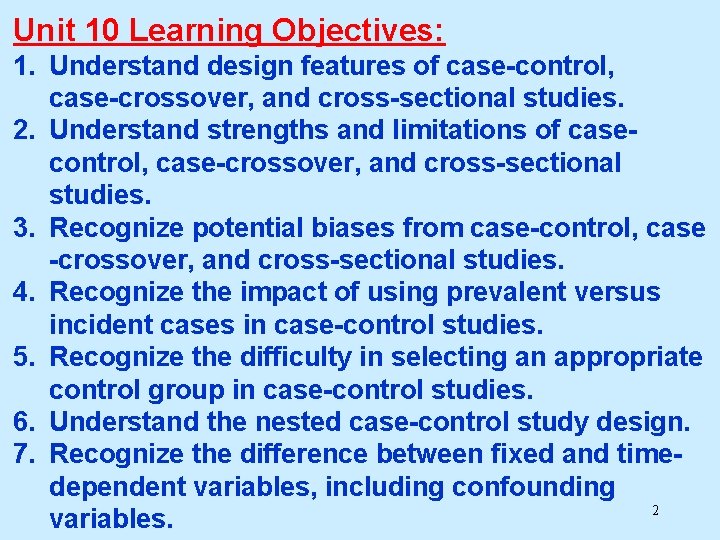 Unit 10 Learning Objectives:

1. Understand design features of case-control, case-crossover, and cross-sectional studies.
2. Understand strengths and limitations of case-control, case-crossover, and cross-sectional studies.
3. Recognize potential biases from case-control, case -crossover, and cross-sectional studies.
4. Recognize the impact of using prevalent versus incident cases in case-control studies.
5. Recognize the difficulty in selecting an appropriate control group in case-control studies.
6. Understand the nested case-control study design.
7. Recognize the difference between fixed and time-dependent variables, including confounding variables.

2